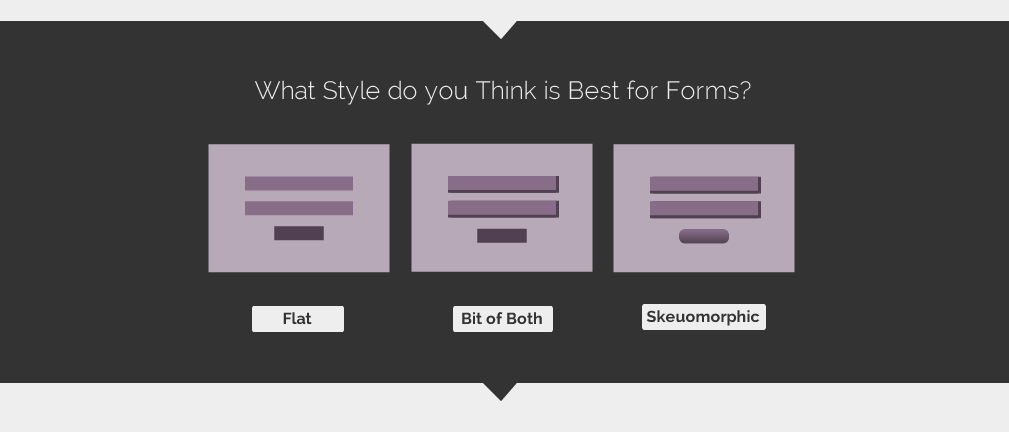 What Style do you Think is Best for Forms?

Flat

Bit of Both

Skeuomorphic